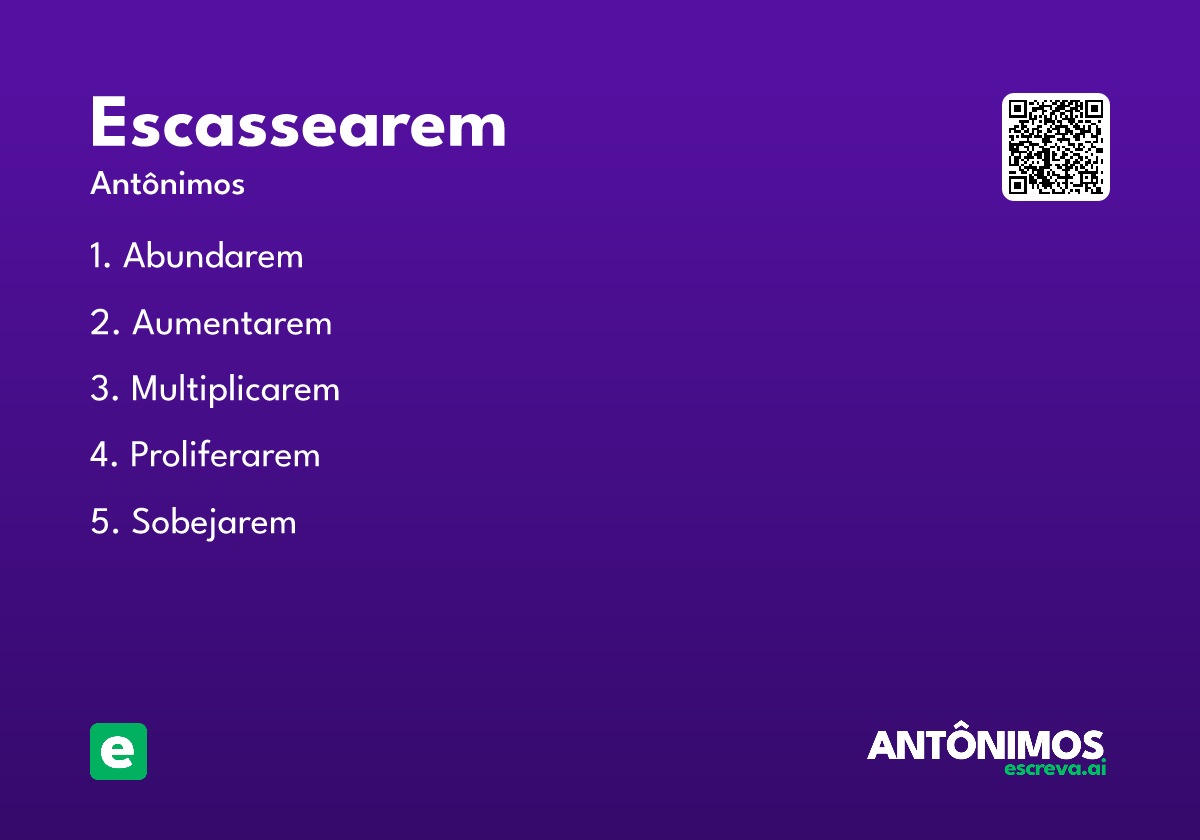 Escassearem

Antônimos

1. Abundarem

2. Aumentarem

3. Multiplicarem

4. Proliferarem

5. Sobejarem

e

ANTÔNIMOS
escreva.ai